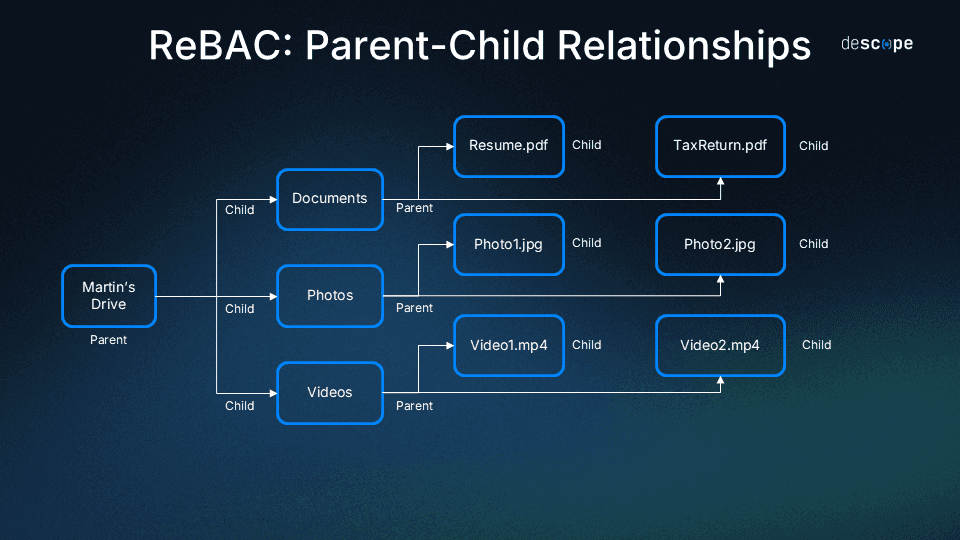 ReBAC: Parent-Child Relationships

descope

Martin's Drive

Parent

Child

Documents

Parent

Resume.pdf

Child

TaxReturn.pdf

Child

Child

Photos

Parent

Photo1.jpg

Child

Photo2.jpg

Child

Child

Videos

Parent

Video1.mp4

Child

Video2.mp4

Child